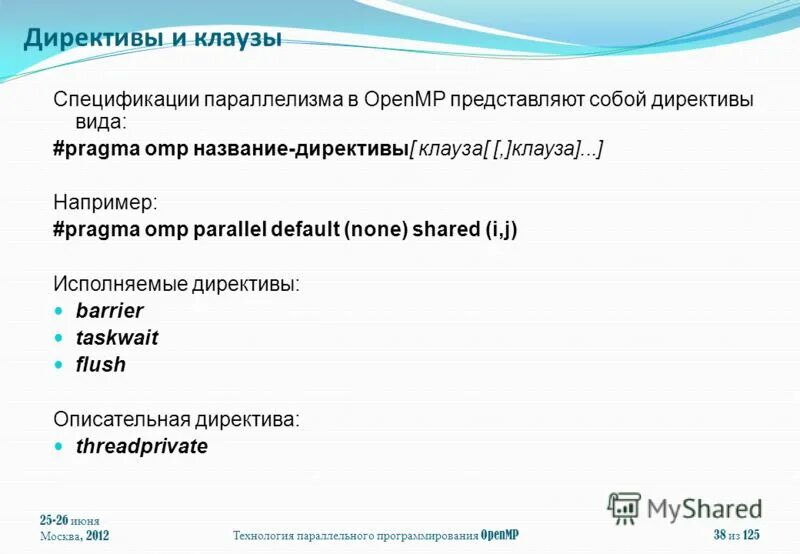 Директивы и клаузы

Спецификации параллелизма в OpenMP представляют собой директивы вида:
#pragma omp название-директивы[ клауза[ [,]клауза]...]

Например:
#pragma omp parallel default (none) shared (i,j)

Исполняемые директивы:
- barrier
- taskwait
- flush

Описательная директива:
- threadprivate

MyShared

25-26 июня
Москва, 2012

Технология параллельного программирования OpenMP

38 из 125